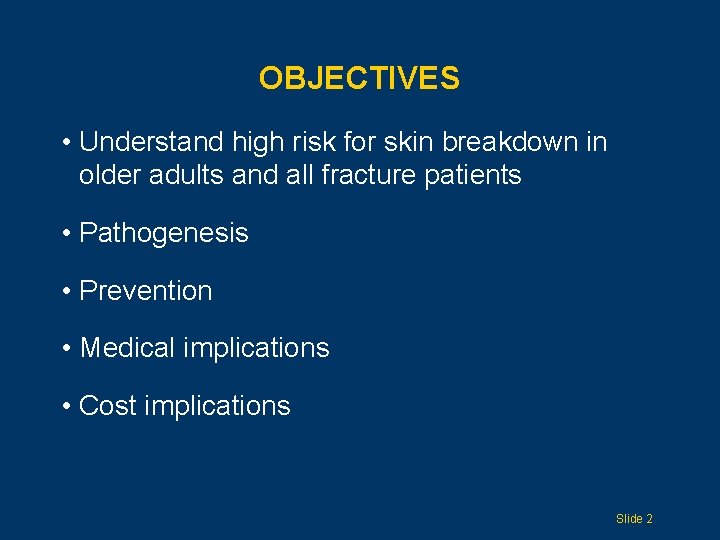 OBJECTIVES

• Understand high risk for skin breakdown in older adults and all fracture patients

• Pathogenesis

• Prevention

• Medical implications

• Cost implications

Slide 2